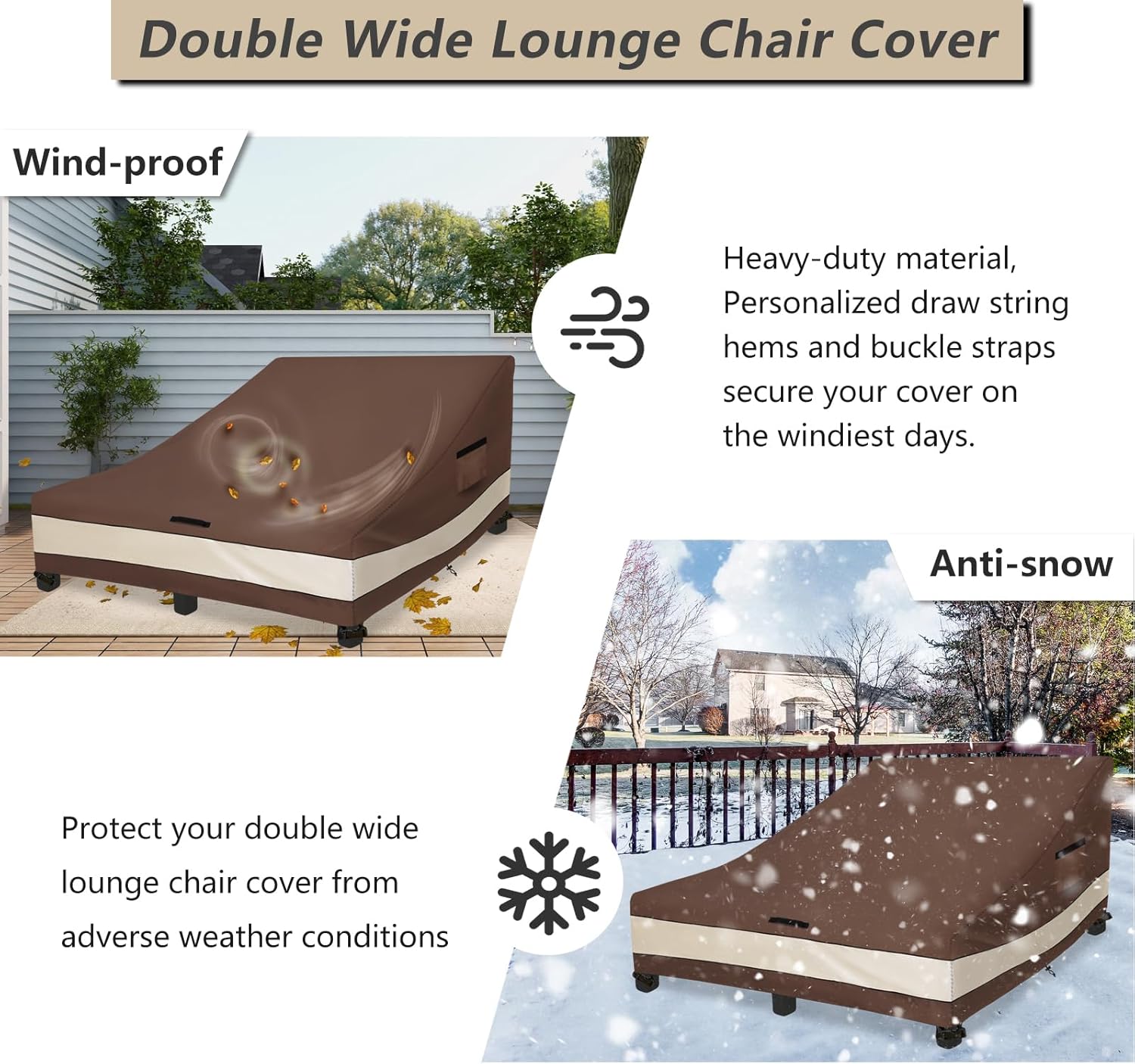 Double Wide Lounge Chair Cover

Wind-proof

Heavy-duty material, Personalized draw string hems and buckle straps secure your cover on the windiest days.

Anti-snow

Protect your double wide lounge chair cover from adverse weather conditions